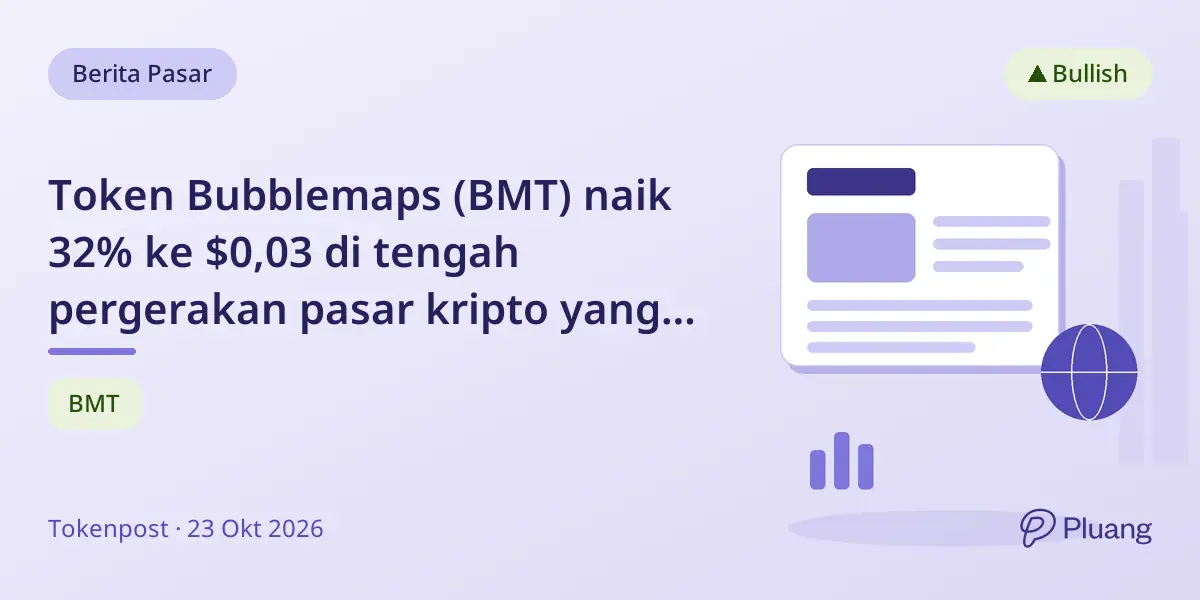 Berita Pasar

▲ Bullish

Token Bubblemaps (BMT) naik 32% ke $0,03 di tengah pergerakan pasar kripto yang...

BMT

Tokenpost · 23 Okt 2026

Pluang